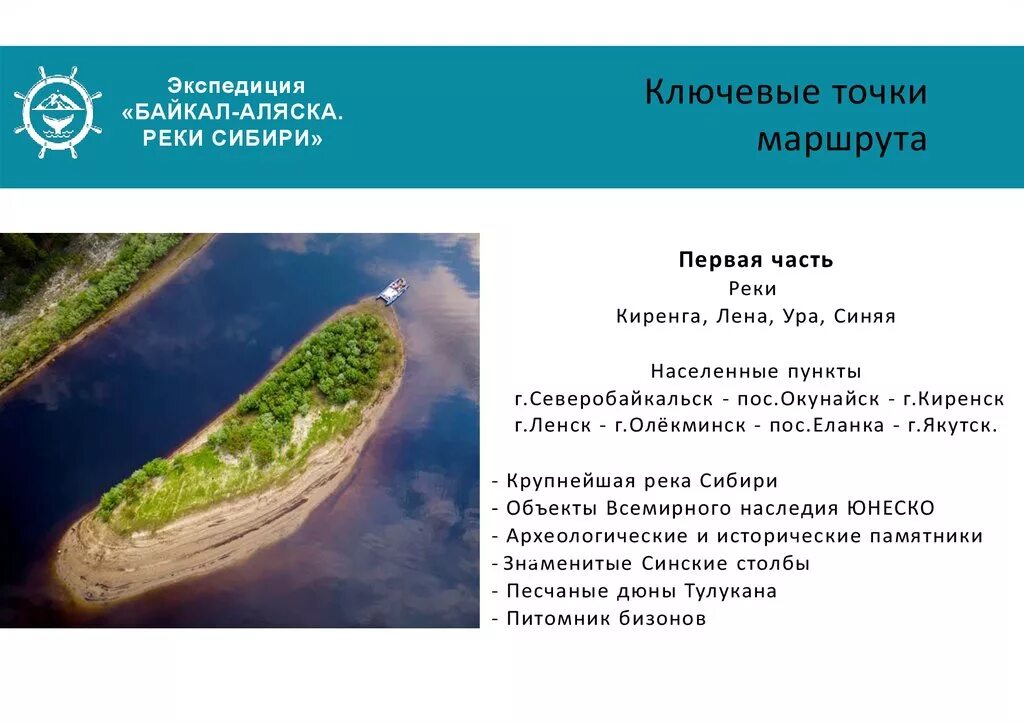 Экспедиция
«БАЙКАЛ-АЛЯСКА.
РЕКИ СИБИРИ»

Ключевые точки маршрута

Первая часть
Реки
Киренга, Лена, Ура, Синяя

Населенные пункты
г.Северобайкальск - пос.Окунайск - г.Киренск
г.Ленск - г.Олёкминск - пос.Еланка - г.Якутск.

- Крупнейшая река Сибири
- Объекты Всемирного наследия ЮНЕСКО
- Археологические и исторические памятники
- Знаменитые Синские столбы
- Песчаные дюны Тулукана
- Питомник бизонов